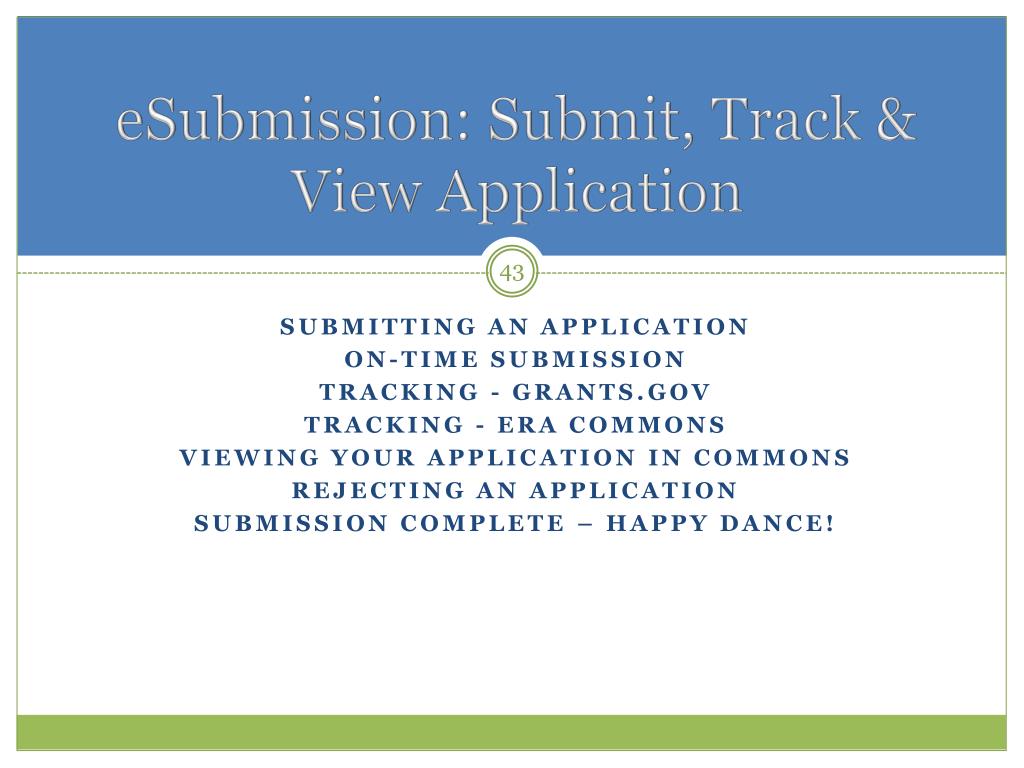 eSubmission: Submit, Track & View Application

43

SUBMITTING AN APPLICATION
ON-TIME SUBMISSION
TRACKING - GRANTS.GOV
TRACKING - ERA COMMONS
VIEWING YOUR APPLICATION IN COMMONS
REJECTING AN APPLICATION
SUBMISSION COMPLETE – HAPPY DANCE!